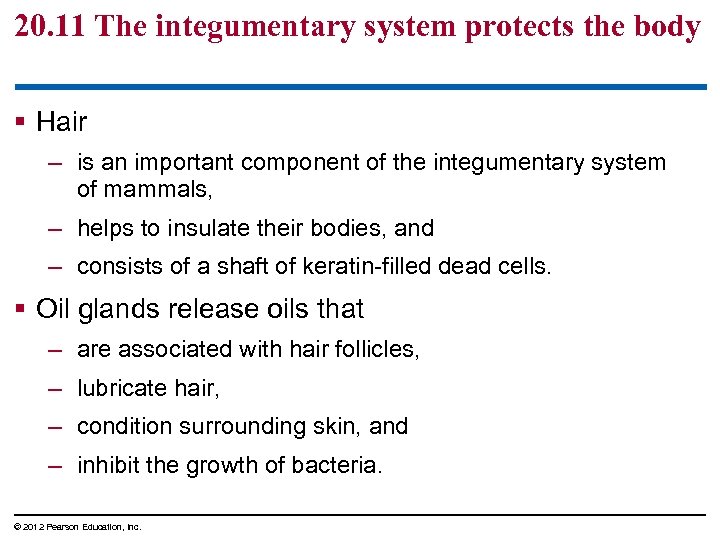 20.11 The integumentary system protects the body

▪ Hair

– is an important component of the integumentary system of mammals,

– helps to insulate their bodies, and

– consists of a shaft of keratin-filled dead cells.

▪ Oil glands release oils that

– are associated with hair follicles,

– lubricate hair,

– condition surrounding skin, and

– inhibit the growth of bacteria.

© 2012 Pearson Education, Inc.